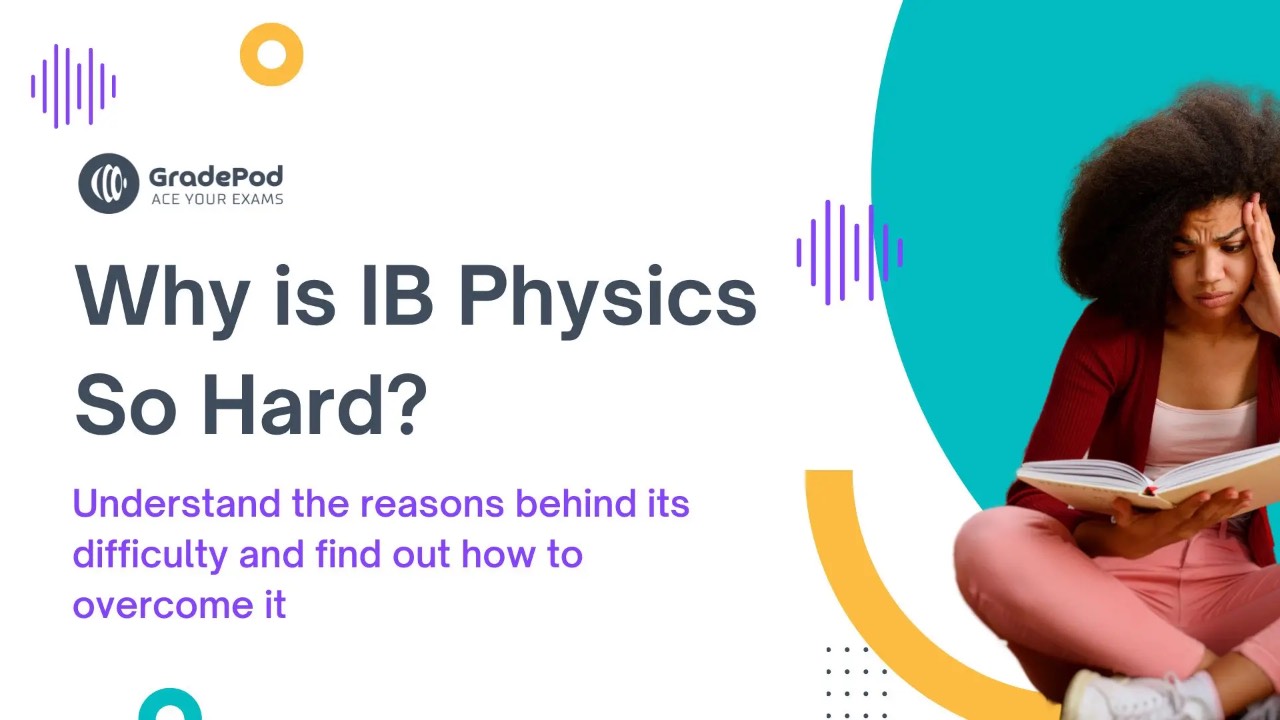 GradePod
ACE YOUR EXAMS

Why is IB Physics So Hard?

Understand the reasons behind its difficulty and find out how to overcome it